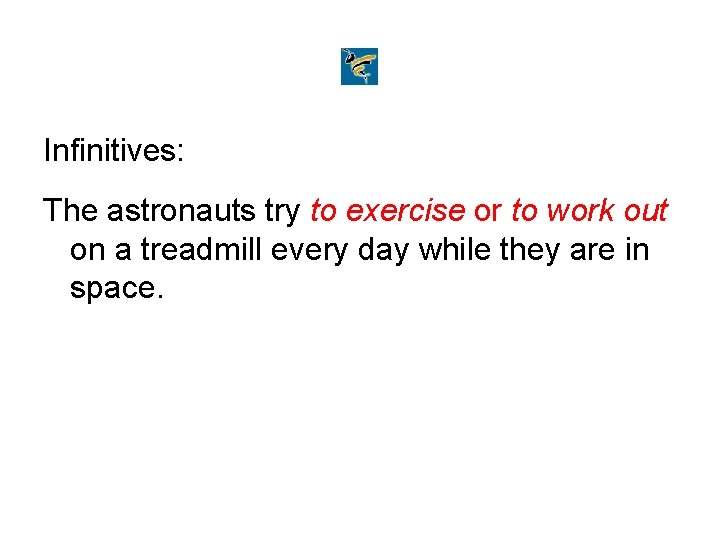 Infinitives:

The astronauts try to exercise or to work out on a treadmill every day while they are in space.